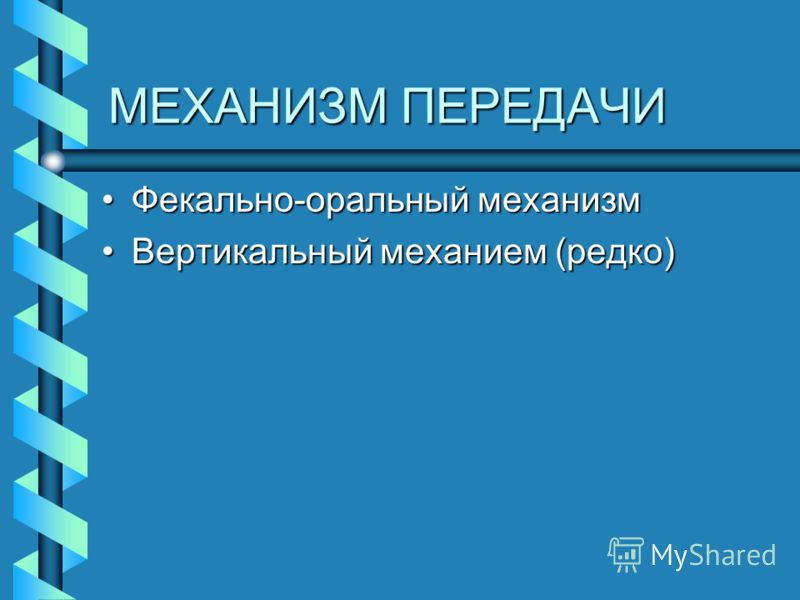 МЕХАНИЗМ ПЕРЕДАЧИ

• Фекально-оральный механизм
• Вертикальный механием (редко)

MyShared